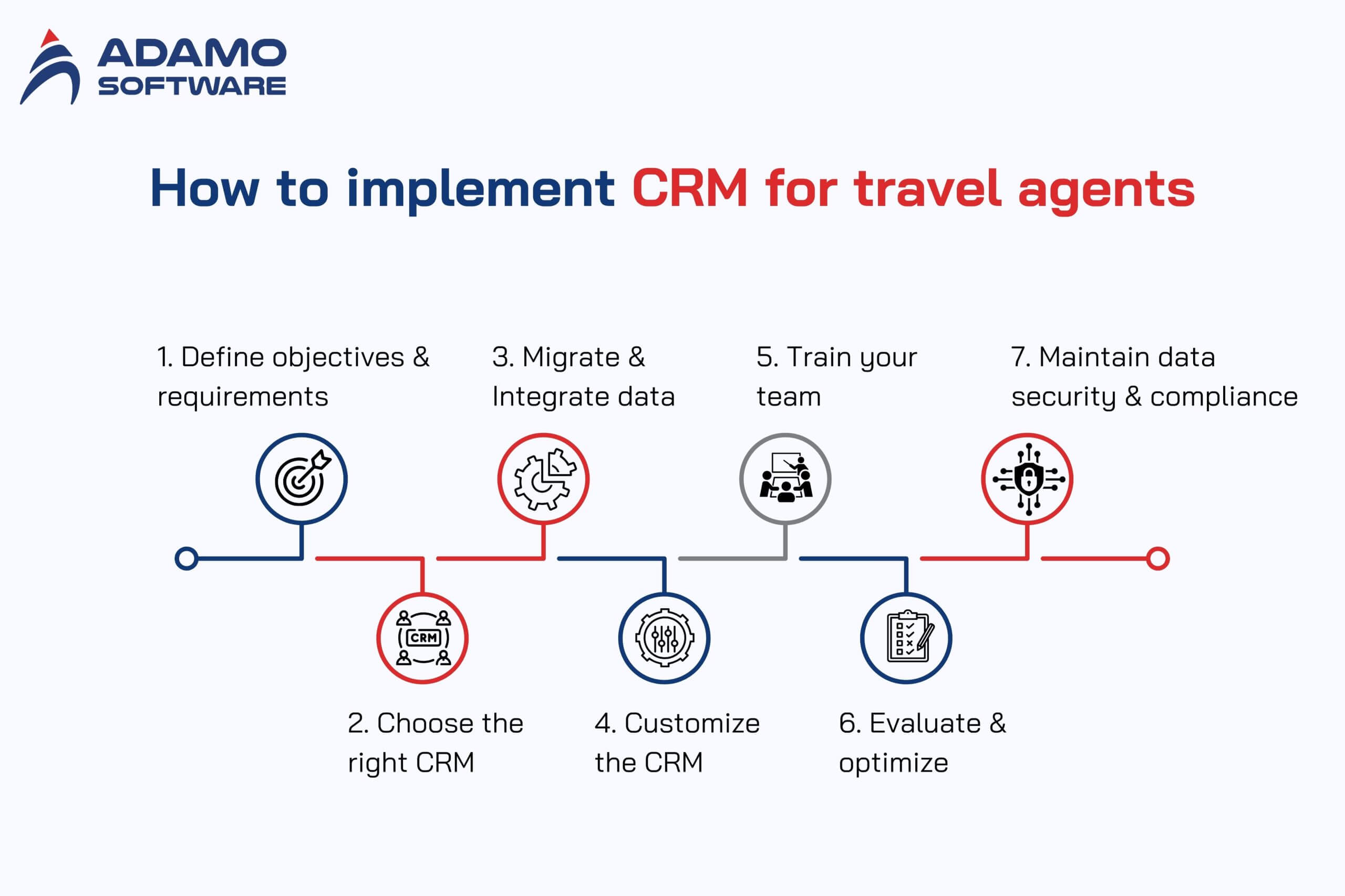 ADAMO
SOFTWARE

How to implement CRM for travel agents

1. Define objectives & requirements

3. Migrate & Integrate data

5. Train your team

7. Maintain data security & compliance

CRM

2. Choose the right CRM

4. Customize the CRM

6. Evaluate & optimize